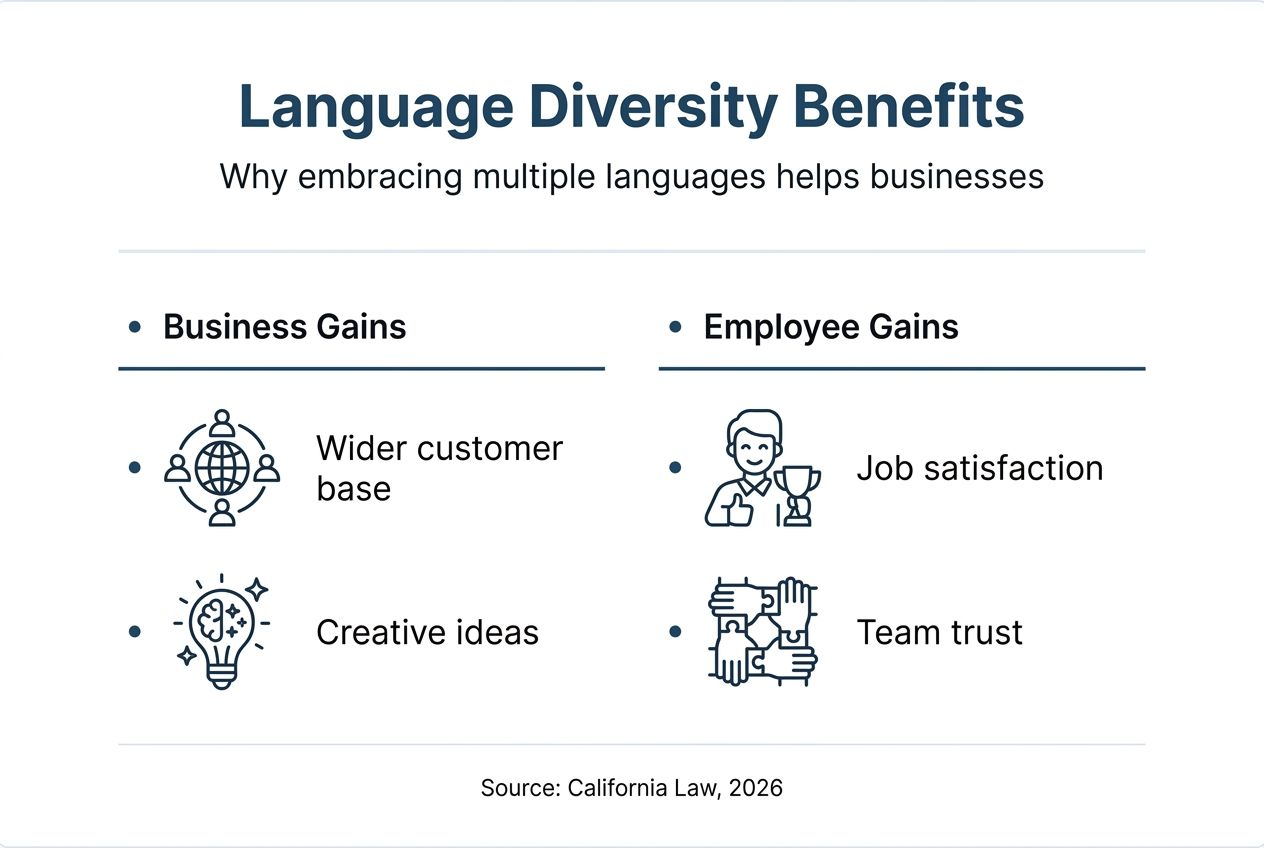 Language Diversity Benefits

Why embracing multiple languages helps businesses

• Business Gains

• Wider customer base

• Creative ideas

• Employee Gains

• Job satisfaction

• Team trust

Source: California Law, 2026